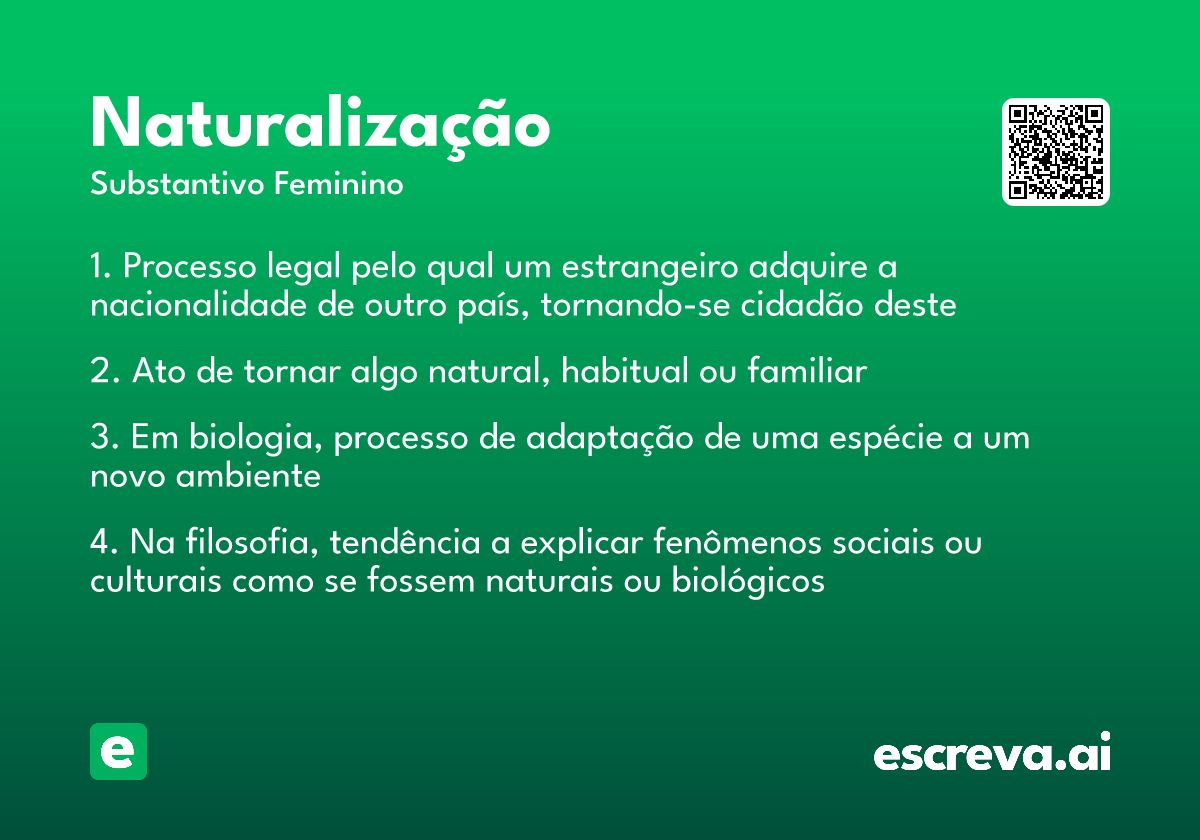 Naturalização
Substantivo Feminino

1. Processo legal pelo qual um estrangeiro adquire a nacionalidade de outro país, tornando-se cidadão deste

2. Ato de tornar algo natural, habitual ou familiar

3. Em biologia, processo de adaptação de uma espécie a um novo ambiente

4. Na filosofia, tendência a explicar fenômenos sociais ou culturais como se fossem naturais ou biológicos

e

escreva.ai